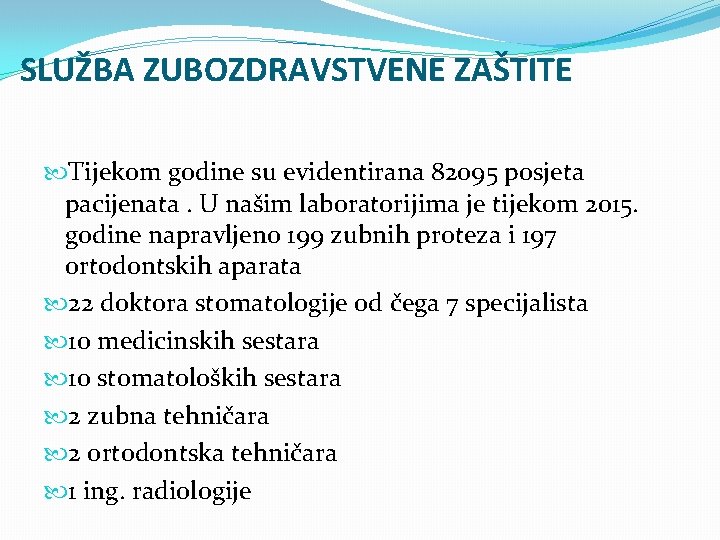 SLUŽBA ZUBOZDRAVSTVENE ZAŠTITE

Tijekom godine su evidentirana 82095 posjeta pacijenata . U našim laboratorijima je tijekom 2015. godine napravljeno 199 zubnih proteza i 197 ortodontskih aparata

22 doktora stomatologije od čega 7 specijalista

10 medicinskih sestara

10 stomatoloških sestara

2 zubna tehničara

2 ortodontska tehničara

1 ing. radiologije